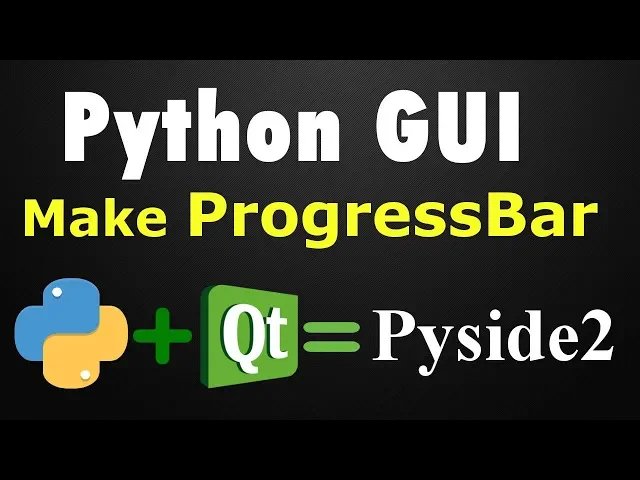 Python GUI
Make ProgressBar
+ Qt = Pyside2